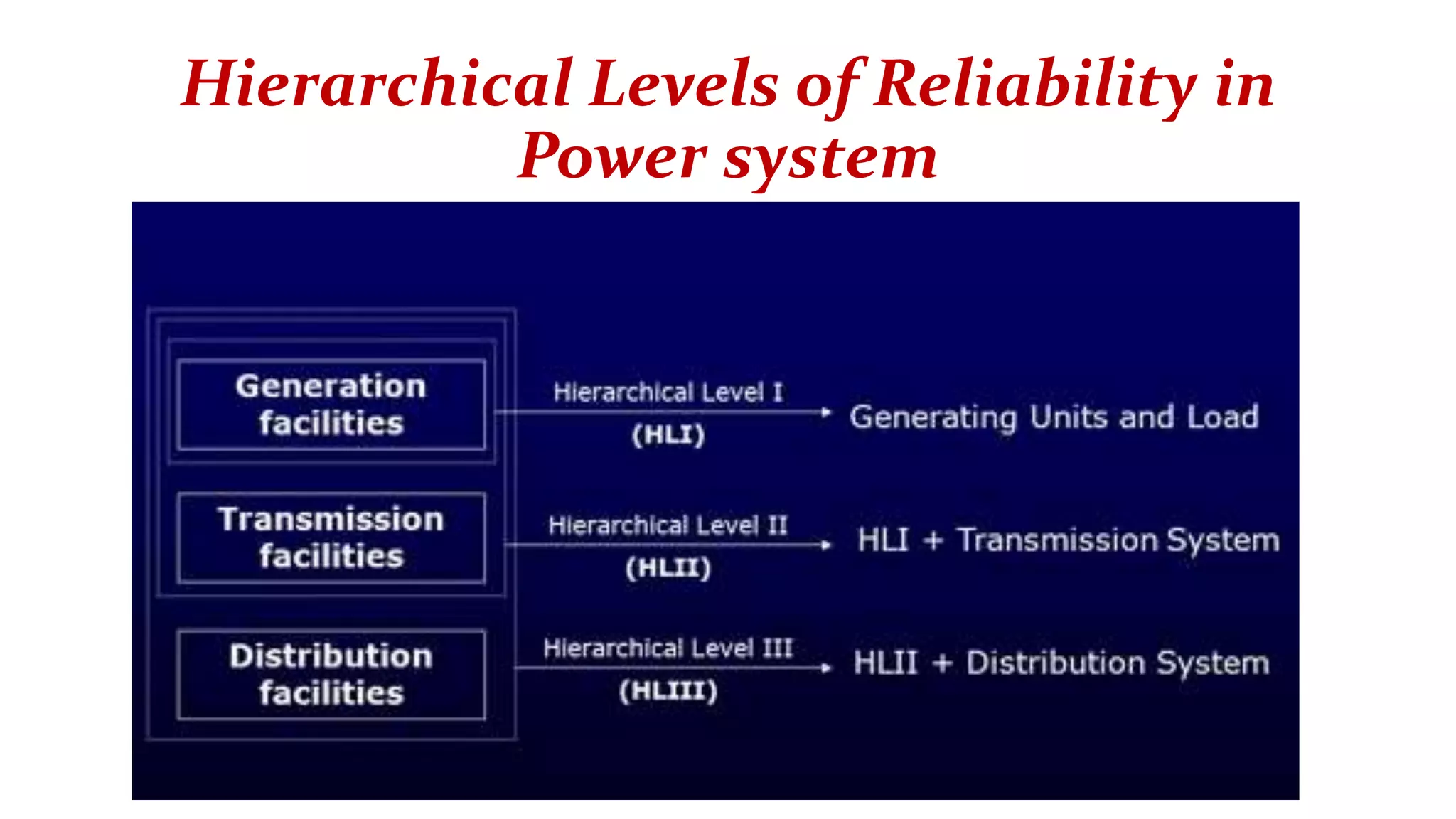 Hierarchical Levels of Reliability in Power system

Generation facilities

Hierarchical Level I
(HLI)

Generating Units and Load

Transmission facilities

Hierarchical Level II
(HLII)

HLI + Transmission System

Distribution facilities

Hierarchical Level III
(HLIII)

HLII + Distribution System